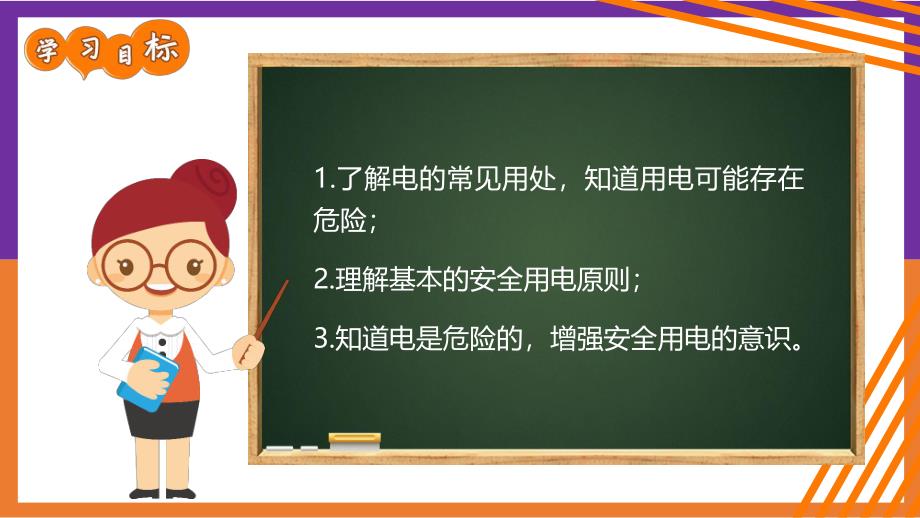 学习目标

1.了解电的常见用处，知道用电可能存在危险；

2.理解基本的安全用电原则；

3.知道电是危险的，增强安全用电的意识。